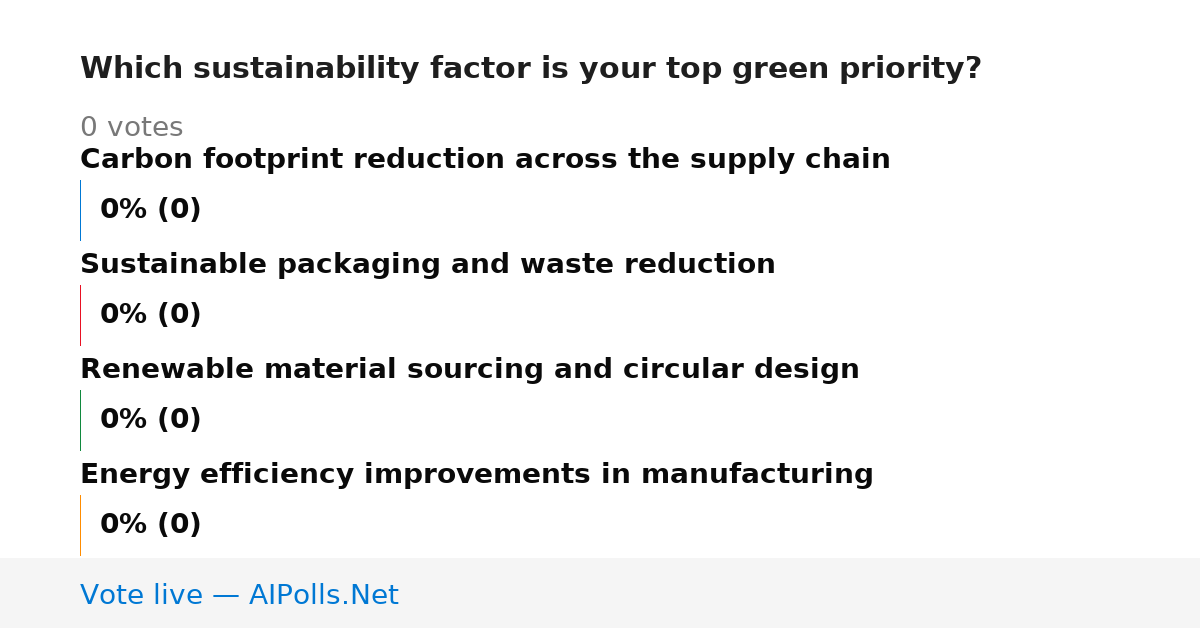 Which sustainability factor is your top green priority?

0 votes

Carbon footprint reduction across the supply chain

0% (0)

Sustainable packaging and waste reduction

0% (0)

Renewable material sourcing and circular design

0% (0)

Energy efficiency improvements in manufacturing

0% (0)

Vote live — AIPolls.Net